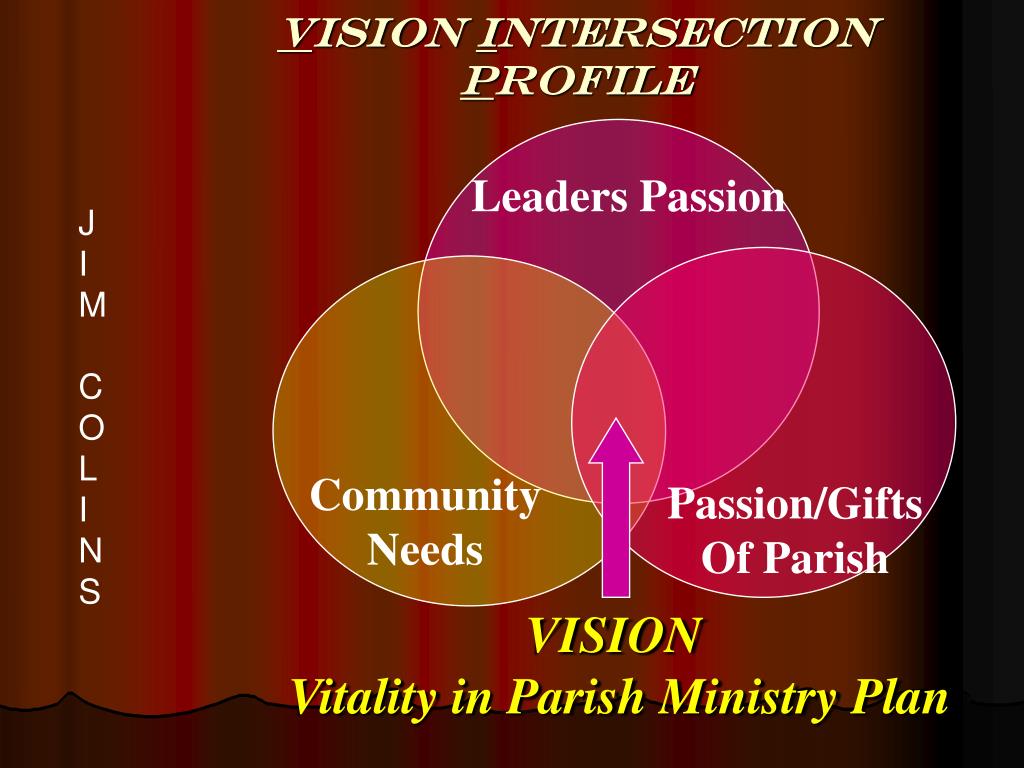 VISION INTERSECTION PROFILE

J
I
M

C
O
L
I
N
S

Leaders Passion

Community Needs

Passion/Gifts Of Parish

VISION

Vitality in Parish Ministry Plan